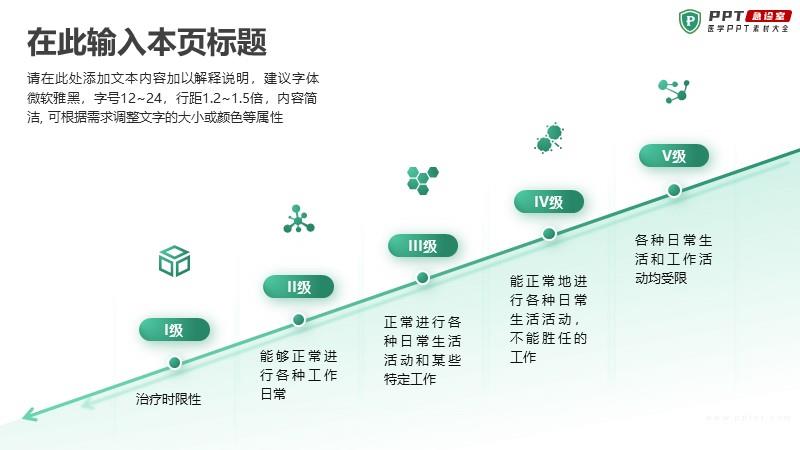 PPT 急诊室
医学PPT素材大全

在此输入本页标题

请在此处添加文本内容加以解释说明，建议字体微软雅黑，字号12~24，行距1.2~1.5倍，内容简洁, 可根据需求调整文字的大小或颜色等属性

I级
治疗时限性

II级
能够正常进行各种工作日常

III级
正常进行各种日常生活活动和某些特定工作

IV级
能正常地进行各种日常生活活动，不能胜任的工作

V级
各种日常生活和工作活动均受限